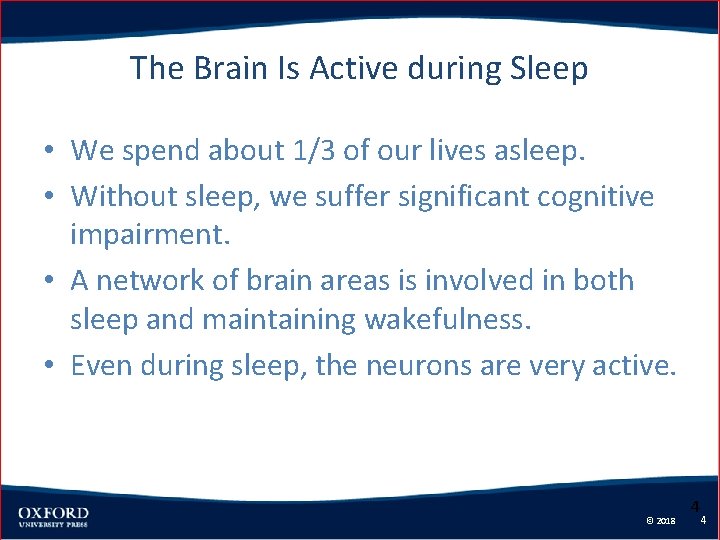 The Brain Is Active during Sleep

• We spend about 1/3 of our lives asleep.

• Without sleep, we suffer significant cognitive impairment.

• A network of brain areas is involved in both sleep and maintaining wakefulness.

• Even during sleep, the neurons are very active.

OXFORD
UNIVERSITY PRESS

4

© 2018 4